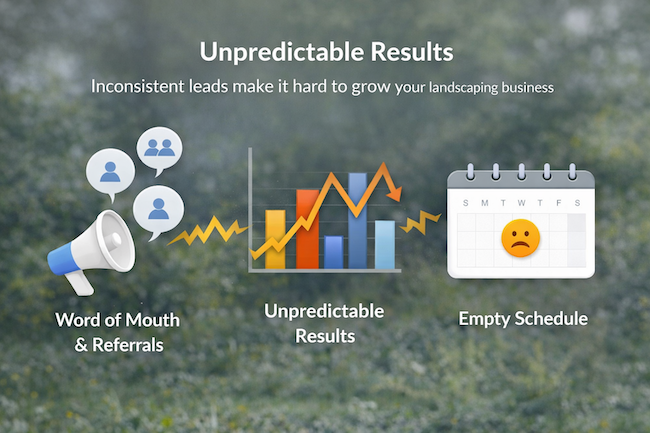 Unpredictable Results

Inconsistent leads make it hard to grow your landscaping business

S M T W T F S

Word of Mouth & Referrals

Unpredictable Results

Empty Schedule